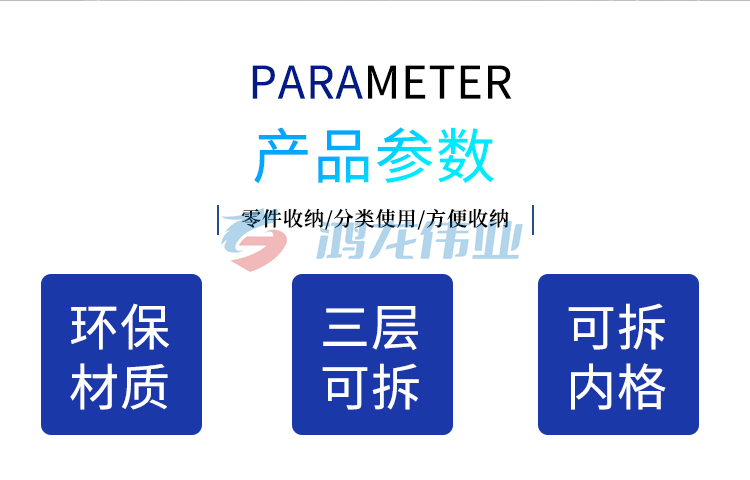 PARAMETER

产品参数

零件收纳/分类使用/方便收纳

鸿龙伟业

环保材质

三层可拆

可拆内格